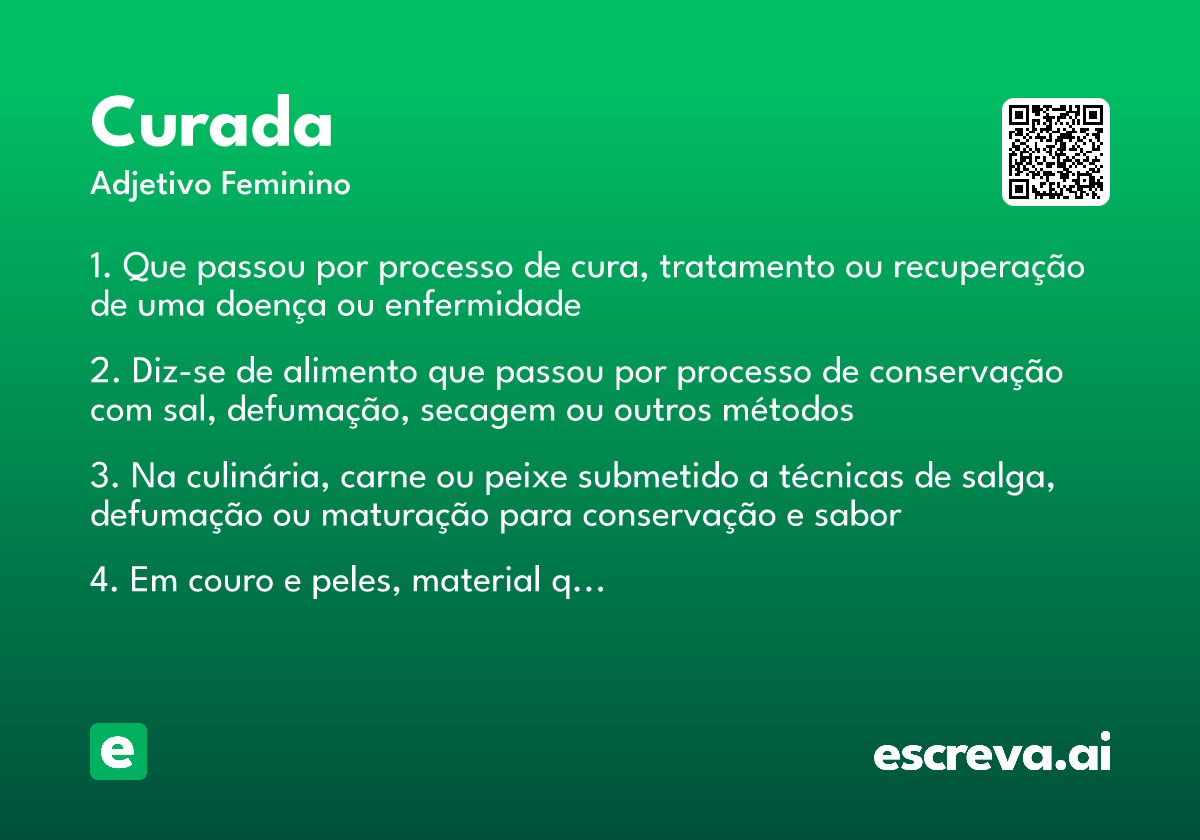 Curada
Adjetivo Feminino

1. Que passou por processo de cura, tratamento ou recuperação de uma doença ou enfermidade

2. Diz-se de alimento que passou por processo de conservação com sal, defumação, secagem ou outros métodos

3. Na culinária, carne ou peixe submetido a técnicas de salga, defumação ou maturação para conservação e sabor

4. Em couro e peles, material q…

e

escreva.ai